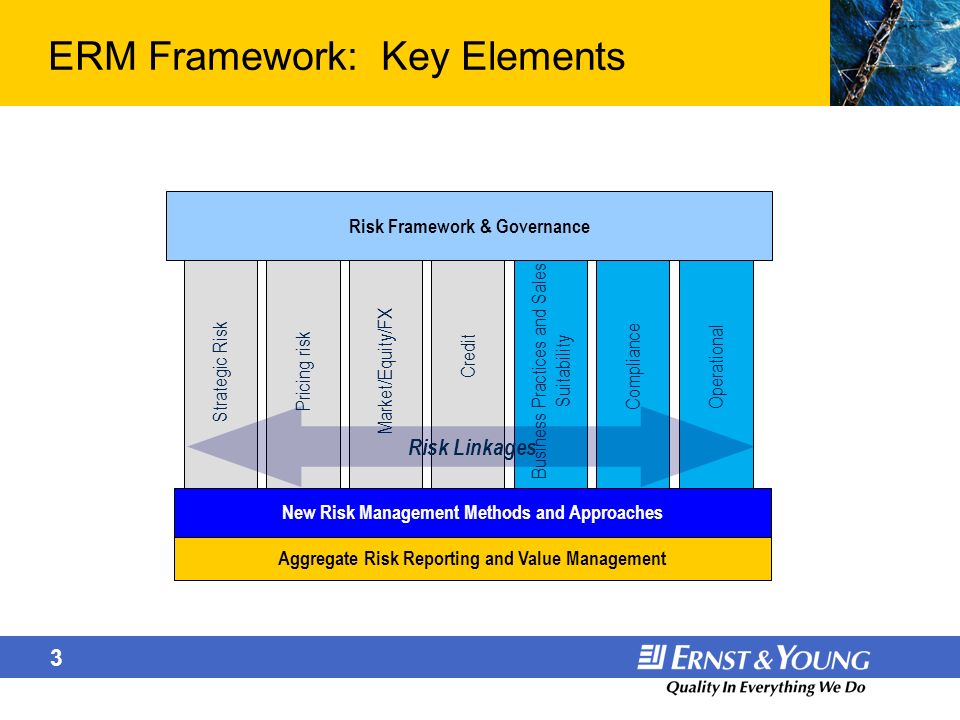 ERM Framework: Key Elements

Risk Framework & Governance

Strategic Risk

Pricing risk

Market/Equity/FX

Credit

Business Practices and Sales Suitability

Compliance

Operational

Risk Linkages

New Risk Management Methods and Approaches

Aggregate Risk Reporting and Value Management

3

ERNST & YOUNG

Quality In Everything We Do